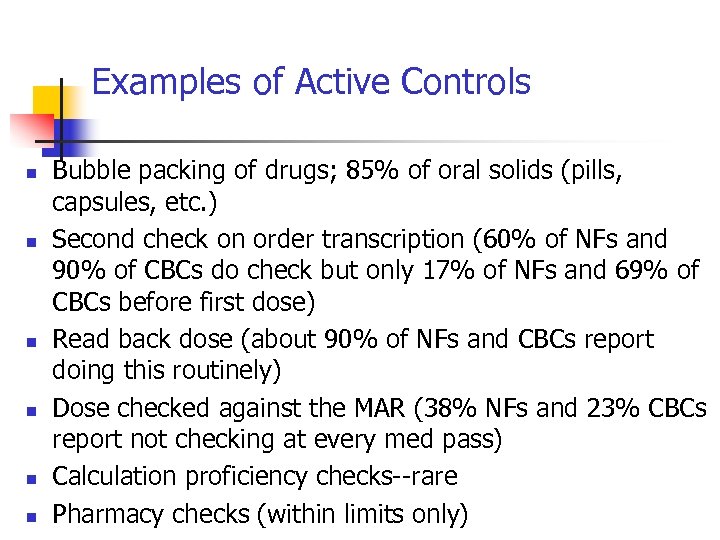 Examples of Active Controls

- Bubble packing of drugs; 85% of oral solids (pills, capsules, etc.)
- Second check on order transcription (60% of NFs and 90% of CBCs do check but only 17% of NFs and 69% of CBCs before first dose)
- Read back dose (about 90% of NFs and CBCs report doing this routinely)
- Dose checked against the MAR (38% NFs and 23% CBCs report not checking at every med pass)
- Calculation proficiency checks--rare
- Pharmacy checks (within limits only)